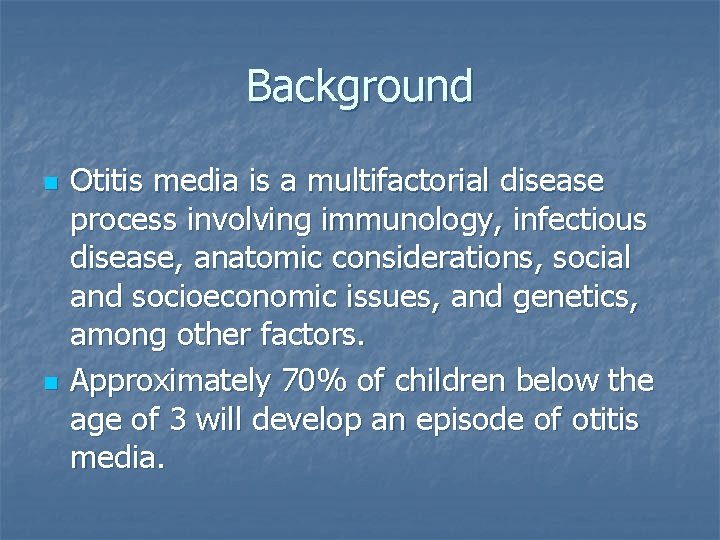 Background

- Otitis media is a multifactorial disease process involving immunology, infectious disease, anatomic considerations, social and socioeconomic issues, and genetics, among other factors.
- Approximately 70% of children below the age of 3 will develop an episode of otitis media.